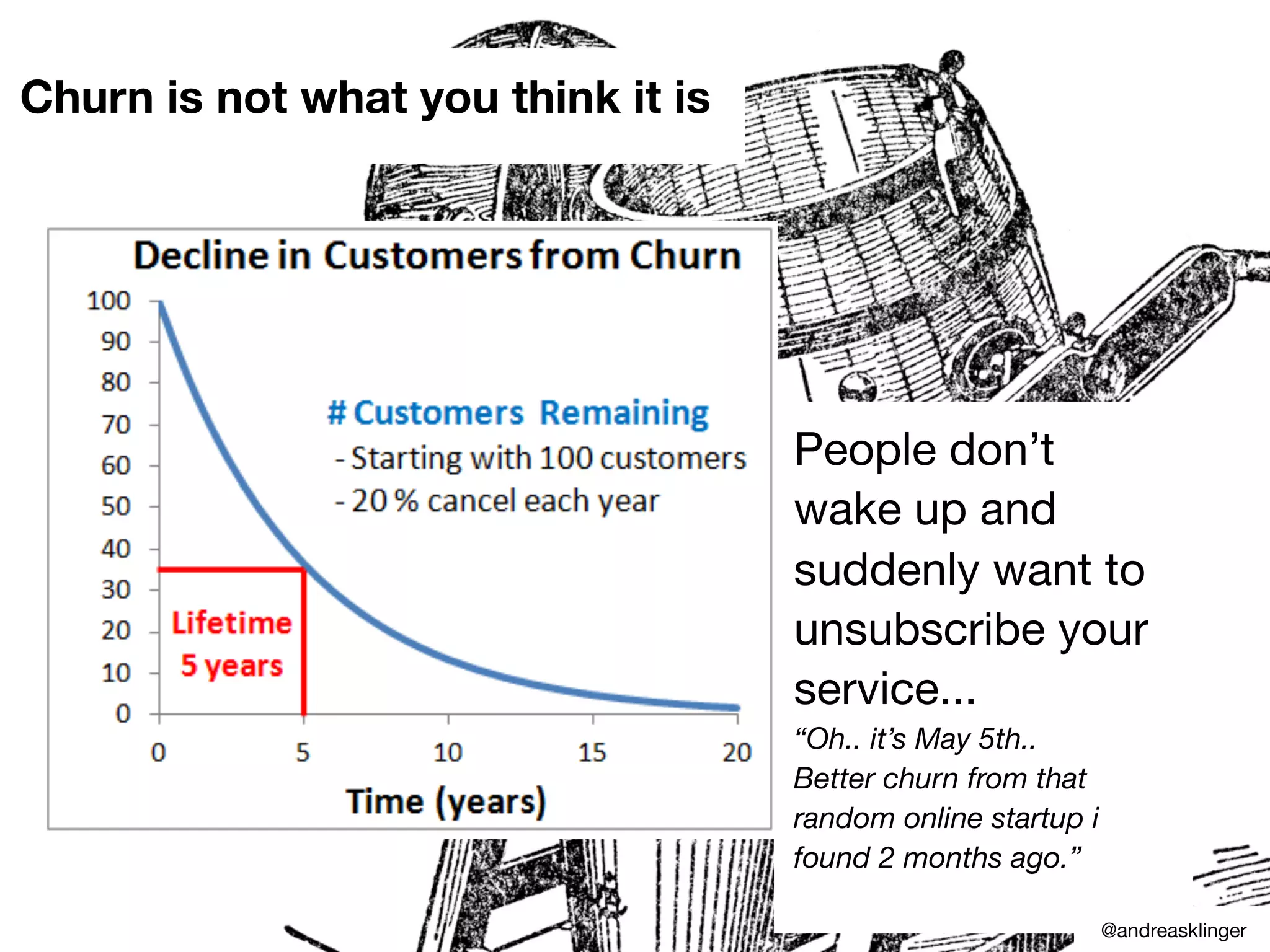 Churn is not what you think it is

Decline in Customers from Churn

100
90
80
70
60
50
40
30
20
10
0

# Customers Remaining
- Starting with 100 customers
- 20 % cancel each year

Lifetime
5 years

0
5
10
15
20

Time (years)

People don't wake up and suddenly want to unsubscribe your service...

"Oh.. it's May 5th.. Better churn from that random online startup i found 2 months ago."

@andreasklinger